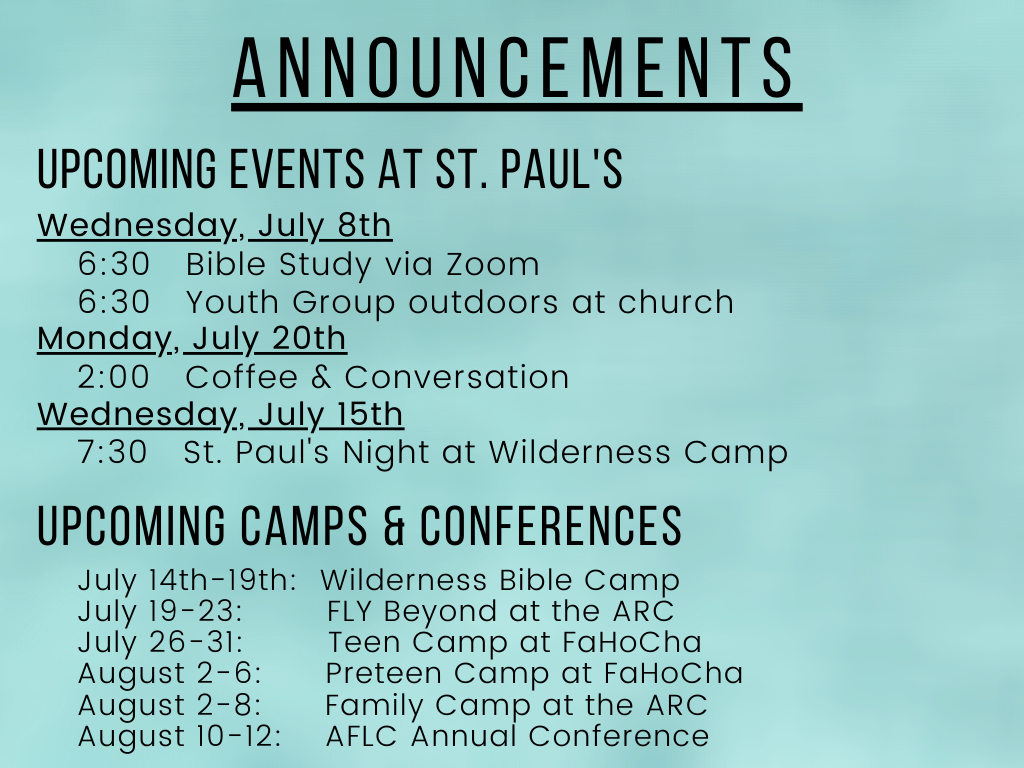 ANNOUNCEMENTS

UPCOMING EVENTS AT ST. PAUL'S

Wednesday, July 8th
6:30 Bible Study via Zoom
6:30 Youth Group outdoors at church
Monday, July 20th
2:00 Coffee & Conversation
Wednesday, July 15th
7:30 St. Paul's Night at Wilderness Camp

UPCOMING CAMPS & CONFERENCES

July 14th-19th: Wilderness Bible Camp
July 19-23: FLY Beyond at the ARC
July 26-31: Teen Camp at FaHoCha
August 2-6: Preteen Camp at FaHoCha
August 2-8: Family Camp at the ARC
August 10-12: AFLC Annual Conference